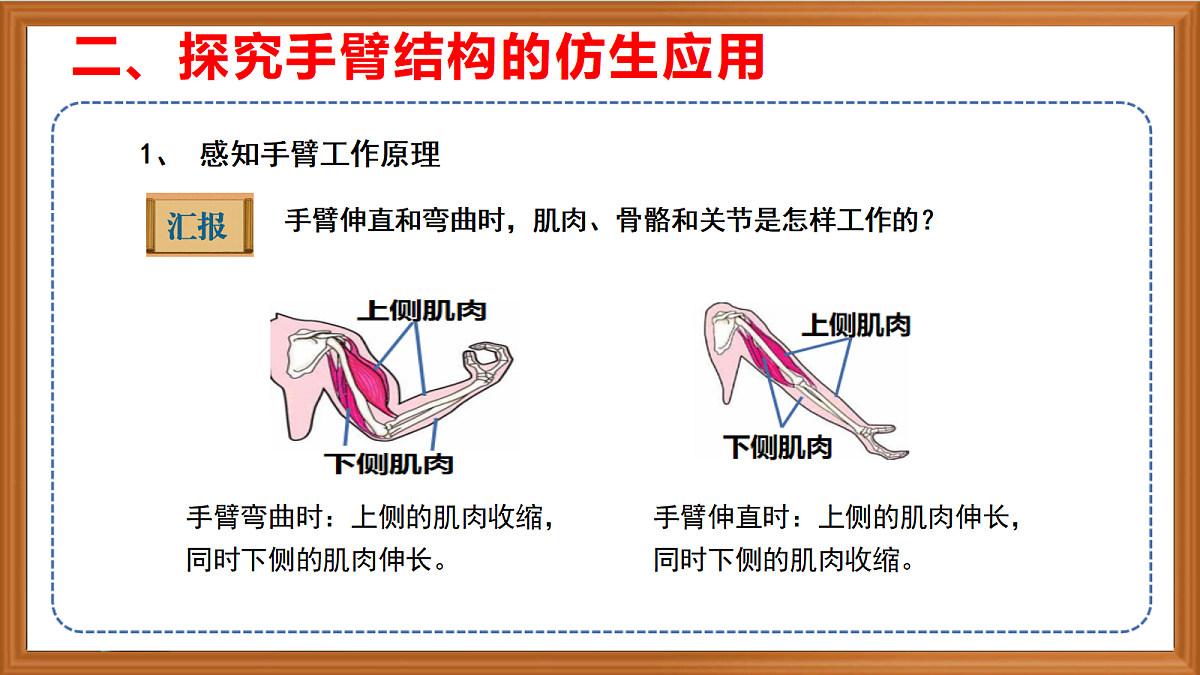 二、探究手臂结构的仿生应用

1、 感知手臂工作原理

汇报

手臂伸直和弯曲时，肌肉、骨骼和关节是怎样工作的？

上侧肌肉

下侧肌肉

手臂弯曲时：上侧的肌肉收缩，同时下侧的肌肉伸长。

上侧肌肉

下侧肌肉

手臂伸直时：上侧的肌肉伸长，同时下侧的肌肉收缩。